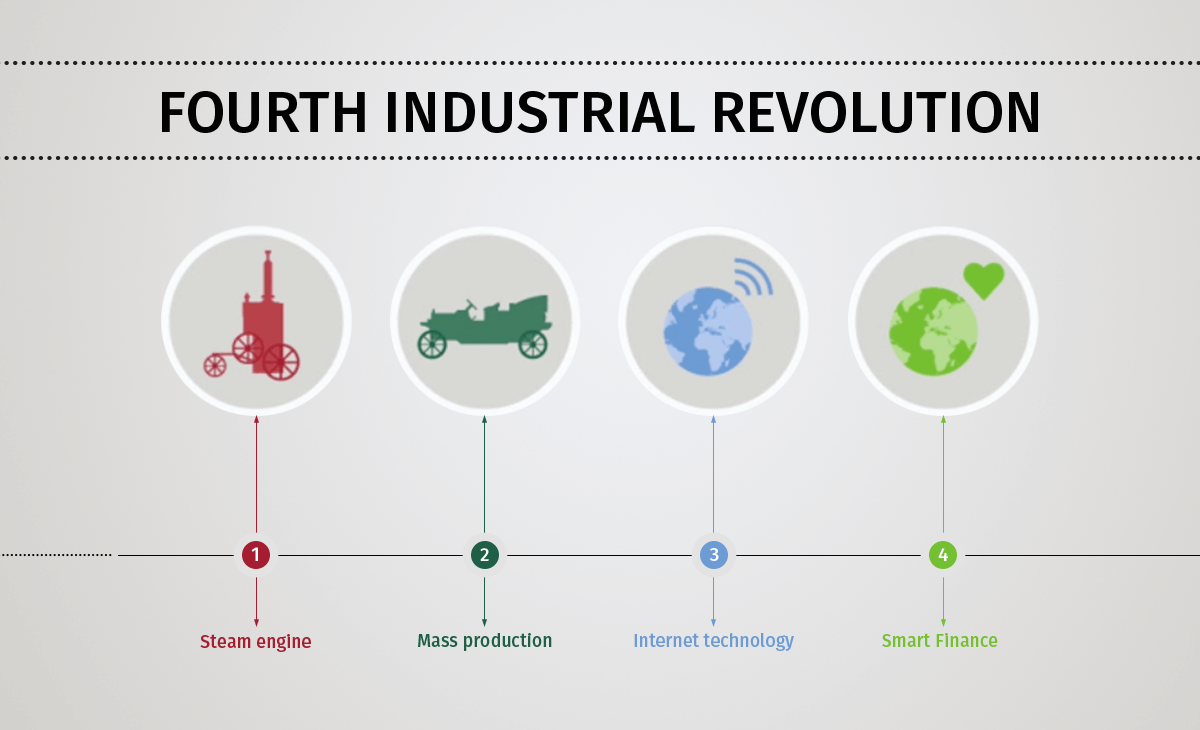 FOURTH INDUSTRIAL REVOLUTION

1
Steam engine

2
Mass production

3
Internet technology

4
Smart Finance